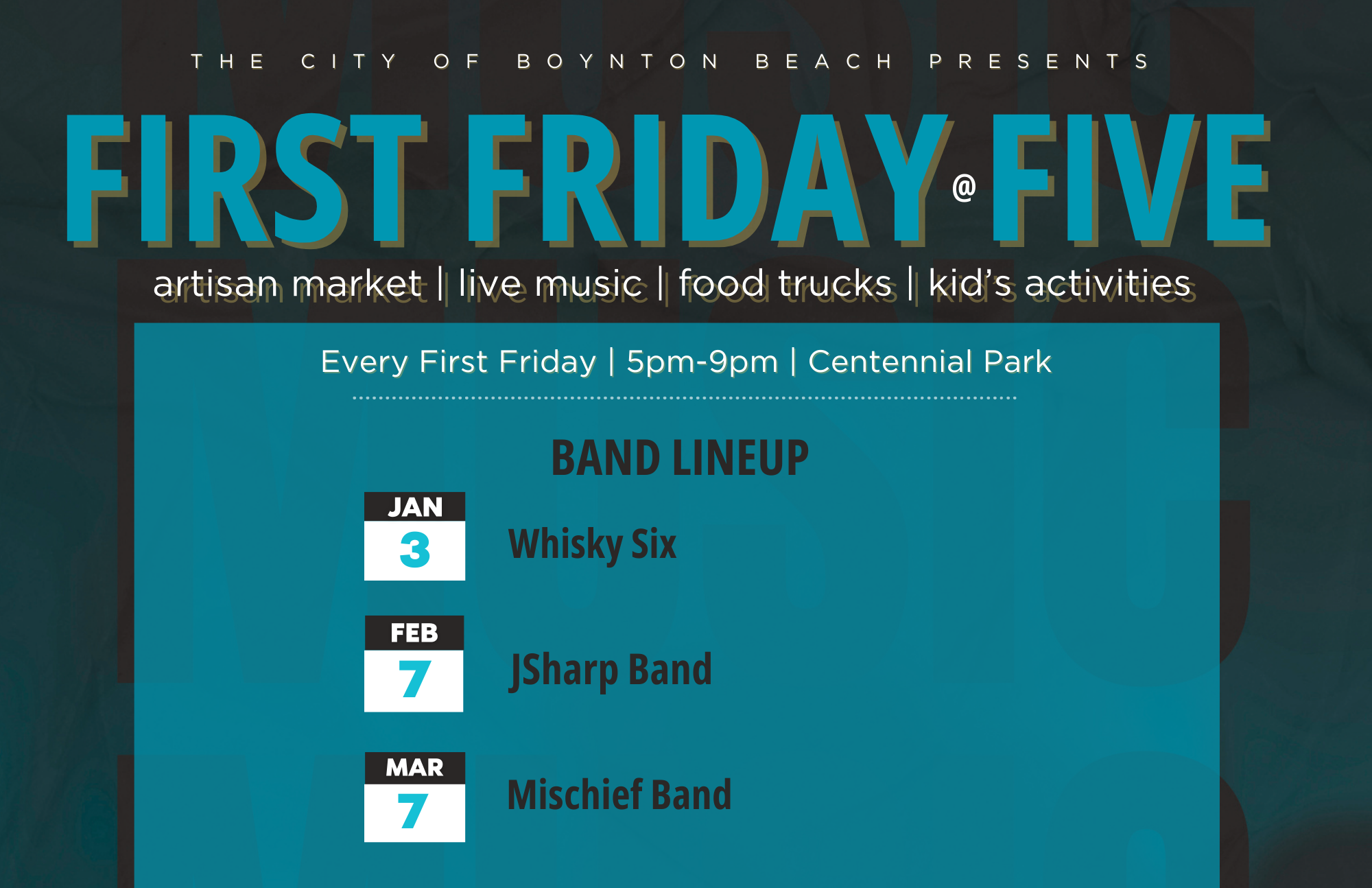 THE CITY OF BOYNTON BEACH PRESENTS

FIRST FRIDAY @ FIVE

artisan market | live music | food trucks | kid's activities

Every First Friday | 5pm-9pm | Centennial Park

BAND LINEUP

JAN 3 Whisky Six

FEB 7 JSharp Band

MAR 7 Mischief Band